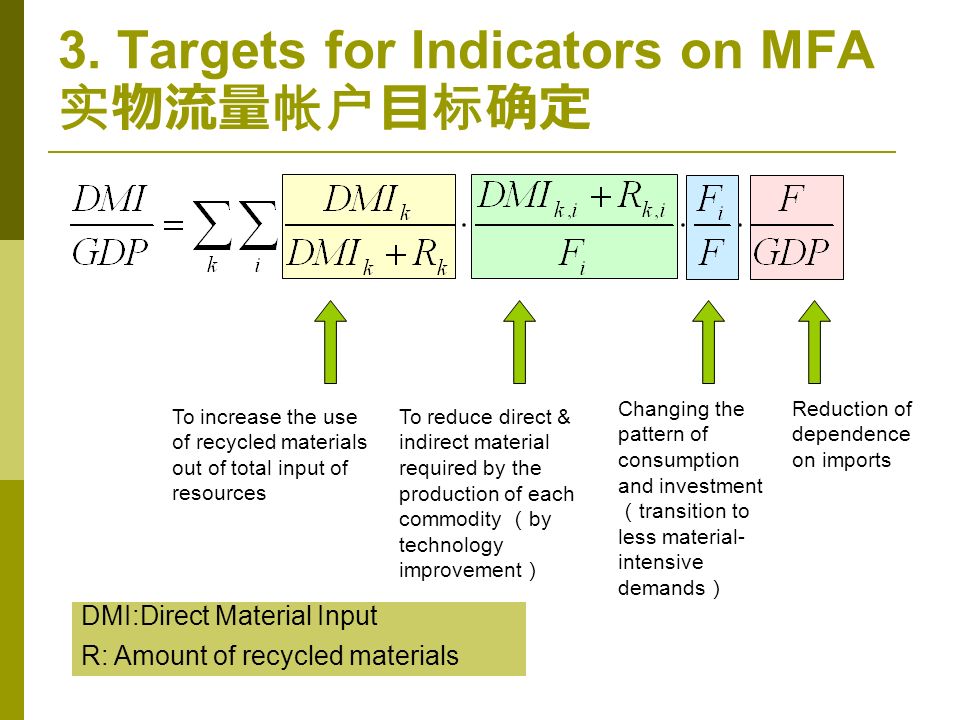 3. Targets for Indicators on MFA
实物流量帐户目标确定

$\frac{DMI}{GDP} = \sum_{k}\sum_{i} \frac{DMI_k}{DMI_k + R_k} \cdot \frac{DMI_{k,i} + R_{k,i}}{F_i} \cdot \frac{F_i}{F} \cdot \frac{F}{GDP}$

To increase the use of recycled materials out of total input of resources

To reduce direct & indirect material required by the production of each commodity （by technology improvement）

Changing the pattern of consumption and investment （transition to less material-intensive demands）

Reduction of dependence on imports

DMI:Direct Material Input
R: Amount of recycled materials